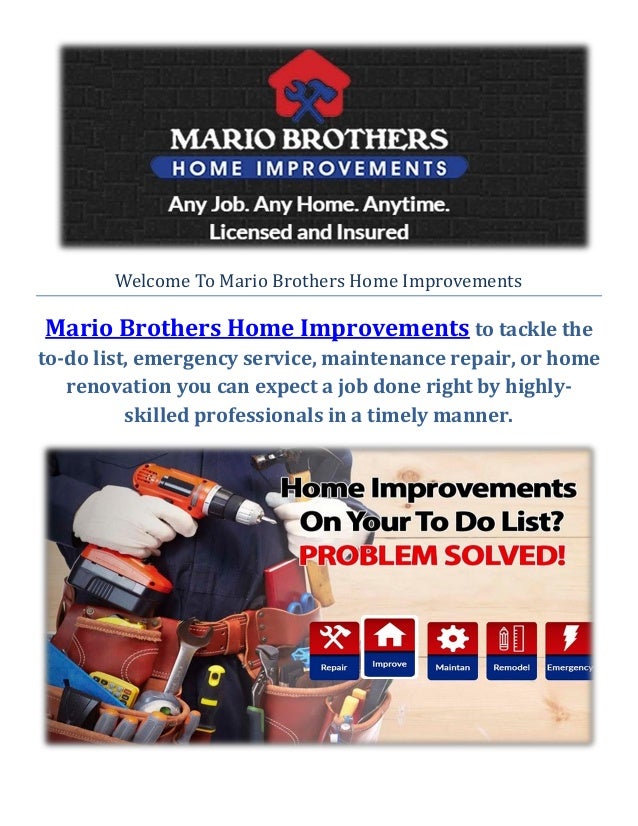 MARIO BROTHERS
HOME IMPROVEMENTS
Any Job. Any Home. Anytime.
Licensed and Insured

Welcome To Mario Brothers Home Improvements

Mario Brothers Home Improvements to tackle the to-do list, emergency service, maintenance repair, or home renovation you can expect a job done right by highly-skilled professionals in a timely manner.

Home Improvements
On Your To Do List?
PROBLEM SOLVED!

Repair
Improve
Maintan
Remodel
Emergency